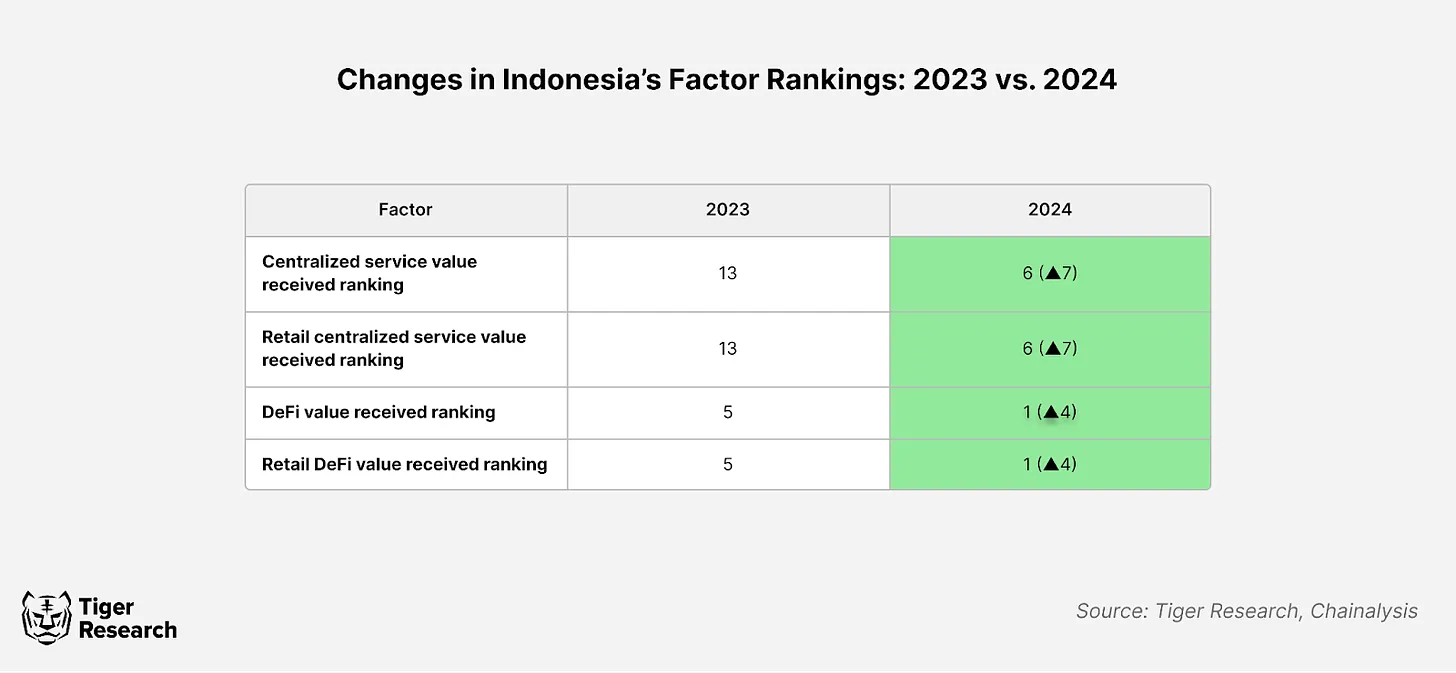 Changes in Indonesia's Factor Rankings: 2023 vs. 2024

| Factor | 2023 | 2024 |
|---|---|---|
| Centralized service value received ranking | 13 | 6 (▲7) |
| Retail centralized service value received ranking | 13 | 6 (▲7) |
| DeFi value received ranking | 5 | 1 (▲4) |
| Retail DeFi value received ranking | 5 | 1 (▲4) |

Tiger Research

Source: Tiger Research, Chainalysis